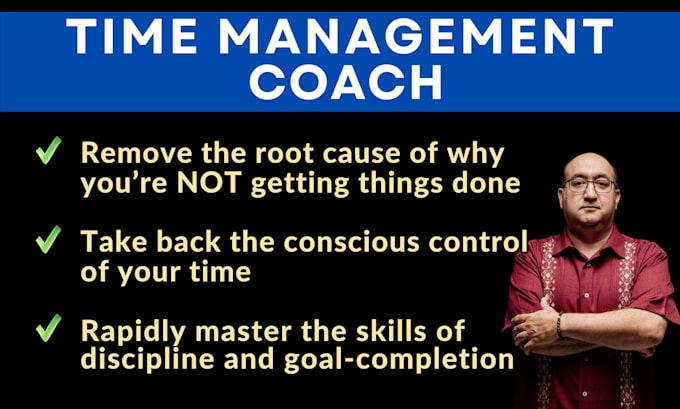 TIME MANAGEMENT COACH

✓ Remove the root cause of why you're NOT getting things done

✓ Take back the conscious control of your time

✓ Rapidly master the skills of discipline and goal-completion